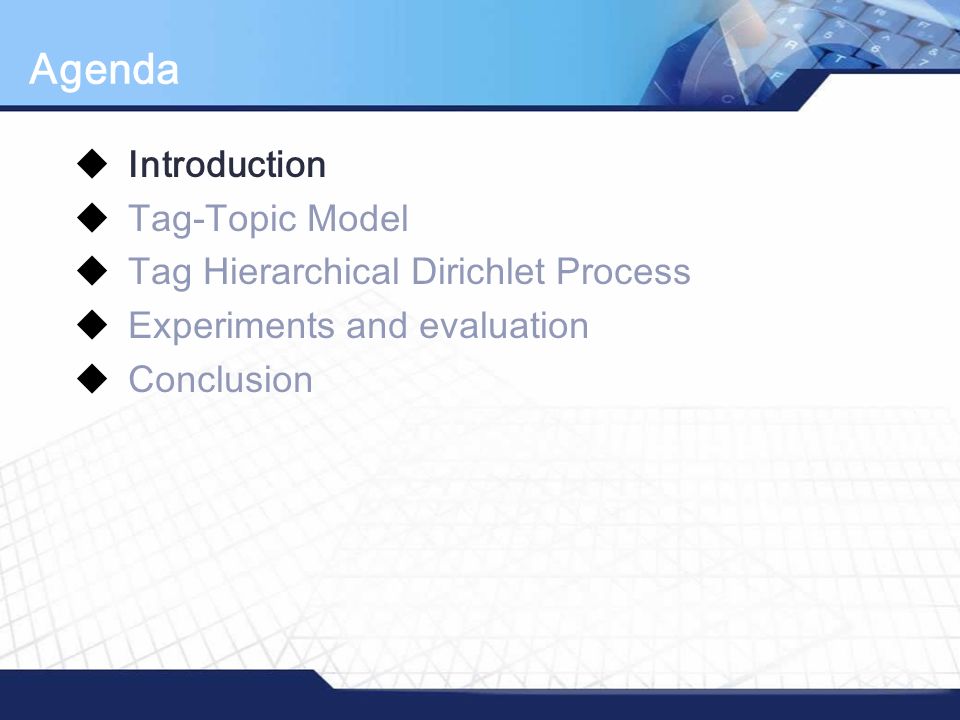 Agenda

◆ Introduction
◆ Tag-Topic Model
◆ Tag Hierarchical Dirichlet Process
◆ Experiments and evaluation
◆ Conclusion